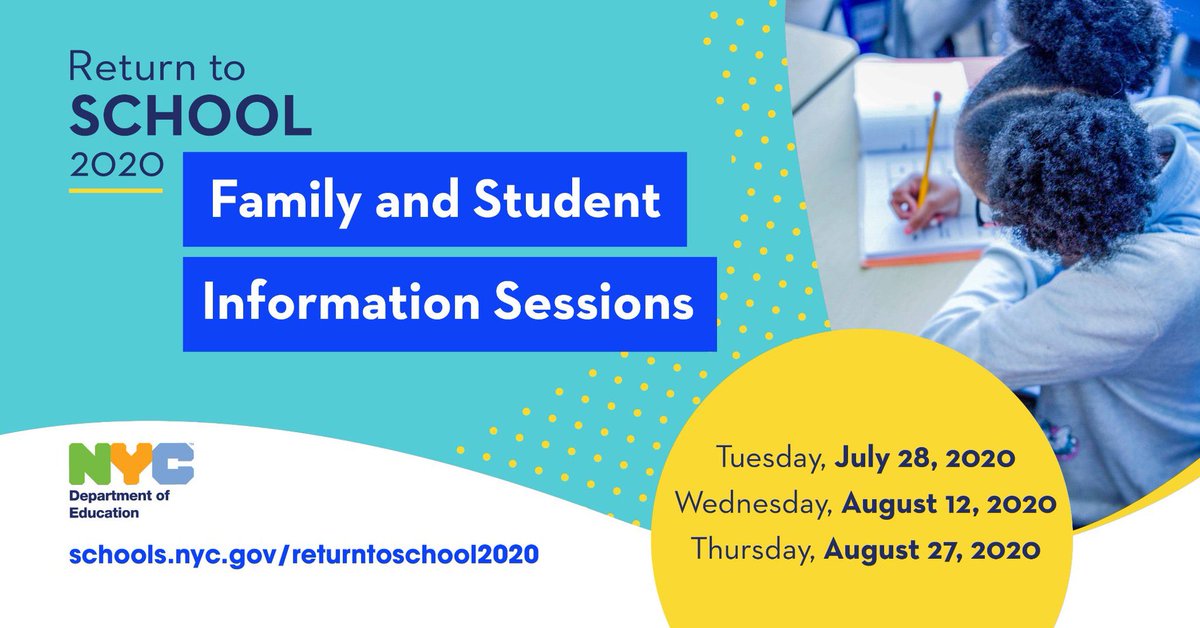 Return to
SCHOOL
2020

Family and Student
Information Sessions

NYC
Department of
Education

schools.nyc.gov/returntoschool2020

Tuesday, July 28, 2020
Wednesday, August 12, 2020
Thursday, August 27, 2020